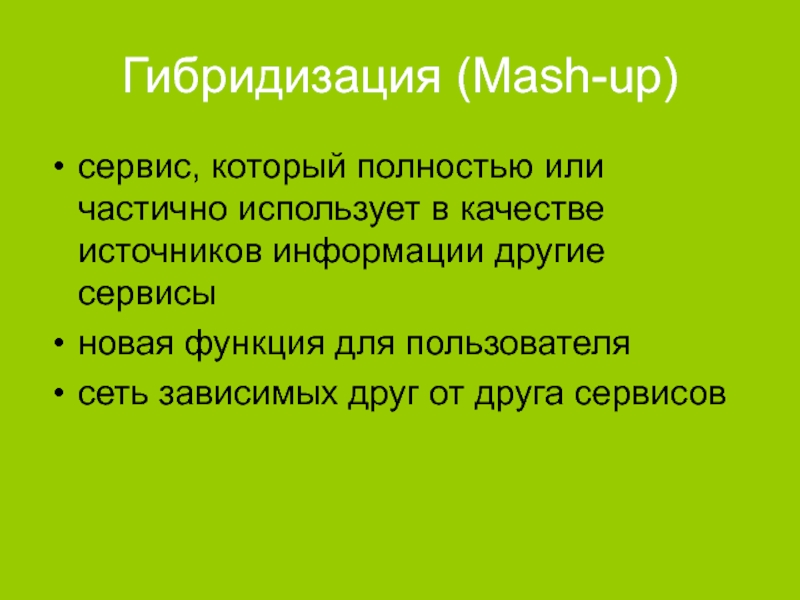 Гибридизация (Mash-up)

• сервис, который полностью или частично использует в качестве источников информации другие сервисы

• новая функция для пользователя

• сеть зависимых друг от друга сервисов